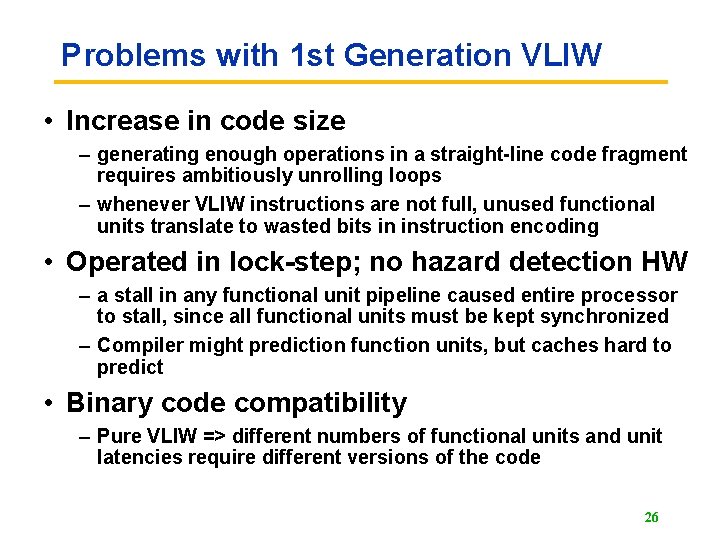 Problems with 1st Generation VLIW

• Increase in code size

– generating enough operations in a straight-line code fragment requires ambitiously unrolling loops

– whenever VLIW instructions are not full, unused functional units translate to wasted bits in instruction encoding

• Operated in lock-step; no hazard detection HW

– a stall in any functional unit pipeline caused entire processor to stall, since all functional units must be kept synchronized

– Compiler might prediction function units, but caches hard to predict

• Binary code compatibility

– Pure VLIW => different numbers of functional units and unit latencies require different versions of the code

26